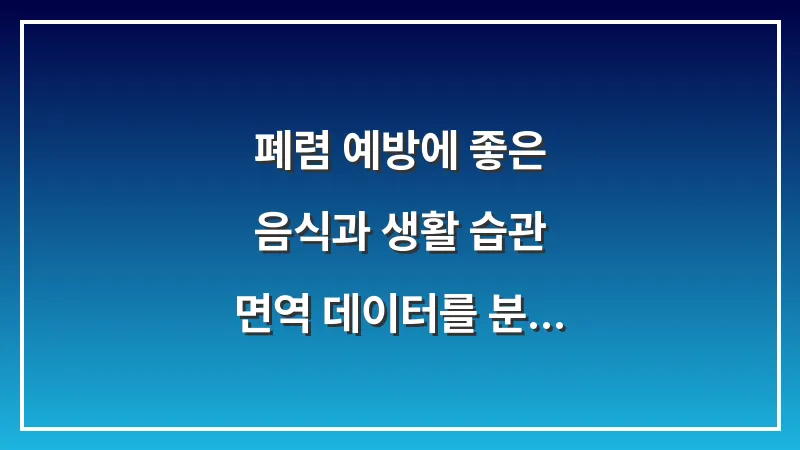 폐렴 예방에 좋은
음식과 생활 습관
면역 데이터를 분...